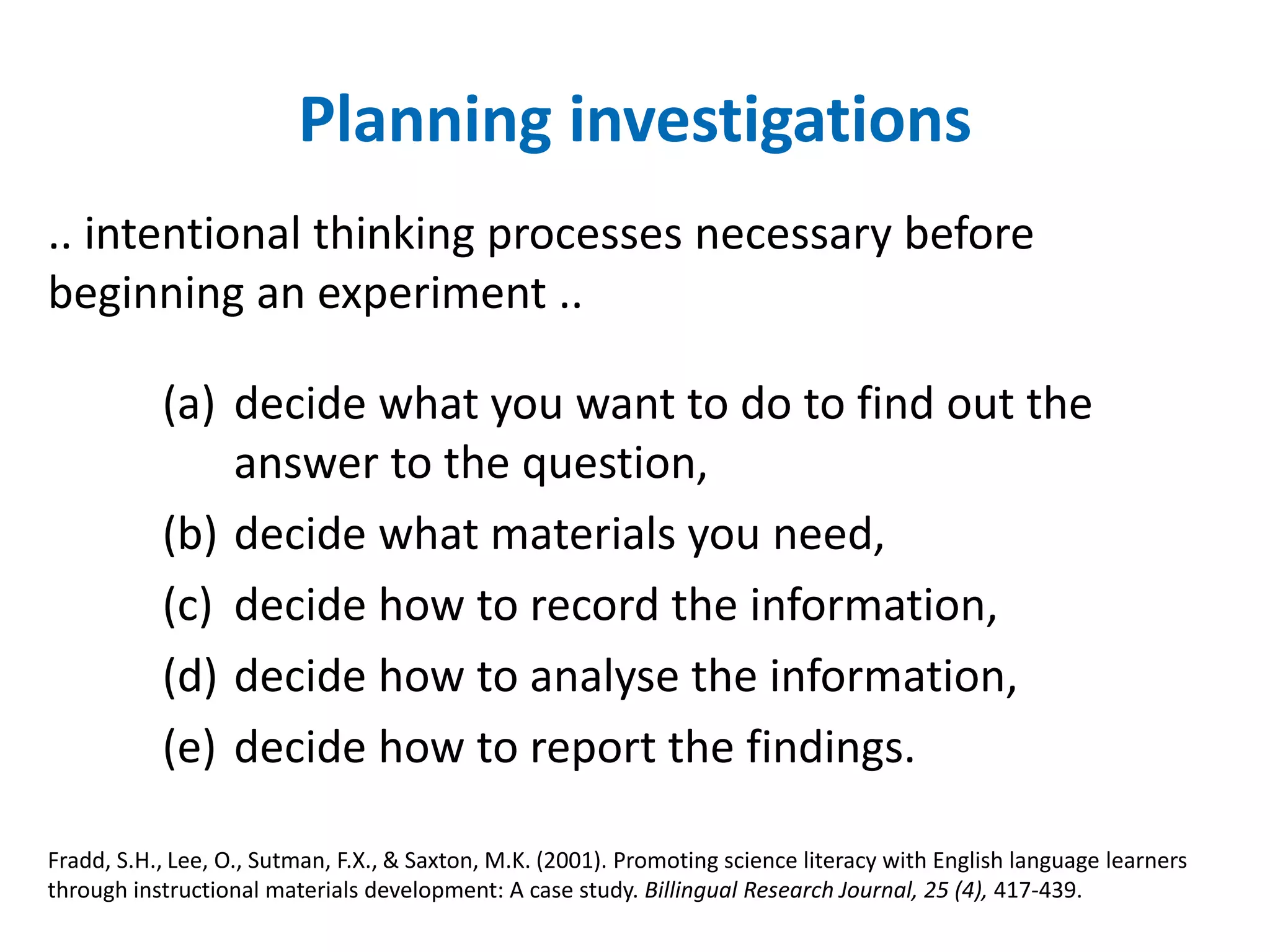 Planning investigations

.. intentional thinking processes necessary before beginning an experiment ..

(a) decide what you want to do to find out the answer to the question,
(b) decide what materials you need,
(c) decide how to record the information,
(d) decide how to analyse the information,
(e) decide how to report the findings.

Fradd, S.H., Lee, O., Sutman, F.X., & Saxton, M.K. (2001). Promoting science literacy with English language learners through instructional materials development: A case study. Billingual Research Journal, 25 (4), 417-439.